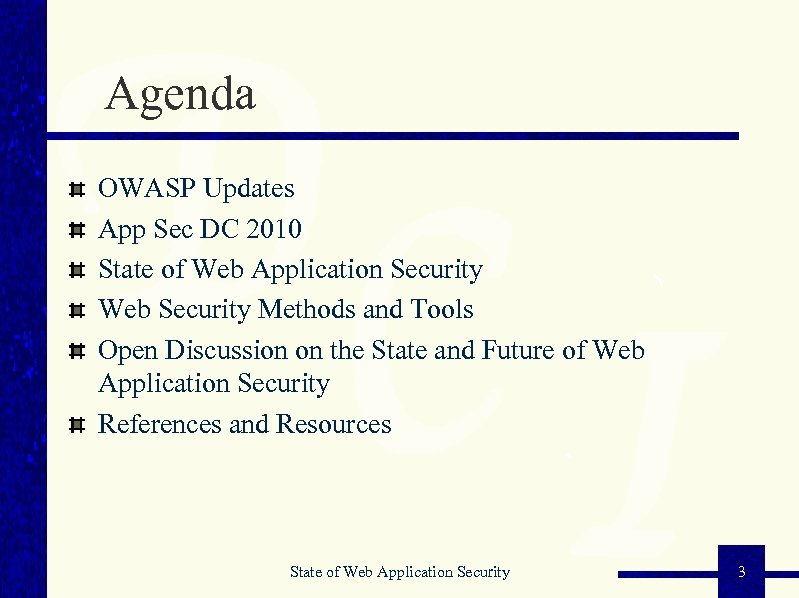 Agenda

OWASP Updates
App Sec DC 2010
State of Web Application Security
Web Security Methods and Tools
Open Discussion on the State and Future of Web Application Security
References and Resources

State of Web Application Security

3